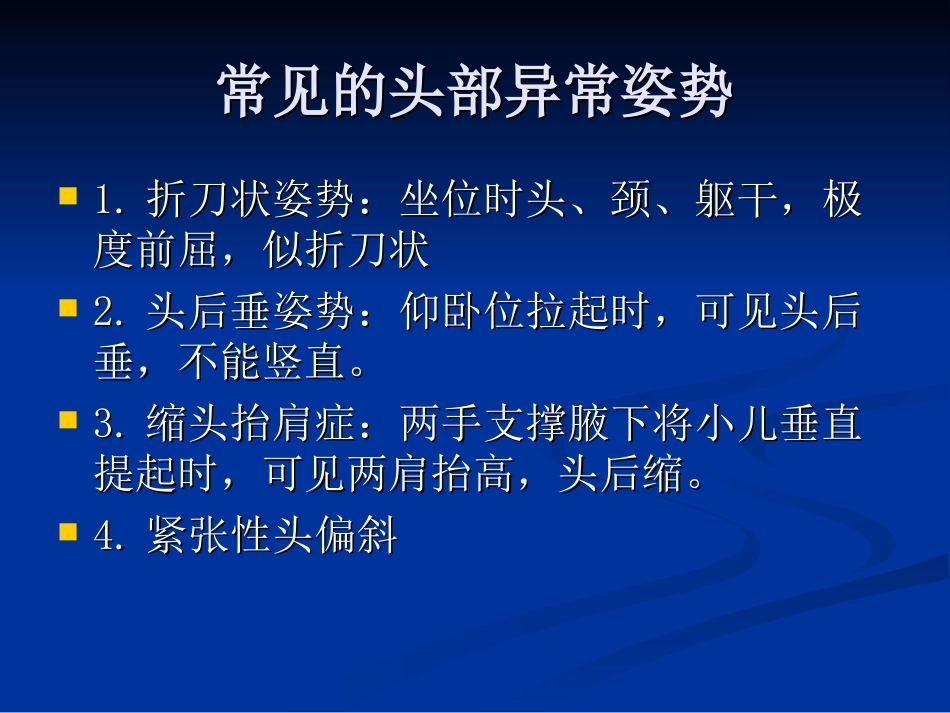 常见的头部异常姿势

1. 折刀状姿势：坐位时头、颈、躯干，极度前屈，似折刀状

2. 头后垂姿势：仰卧位拉起时，可见头后垂，不能竖直。

3. 缩头抬肩症：两手支撑腋下将小儿垂直提起时，可见两肩抬高，头后缩。

4. 紧张性头偏斜